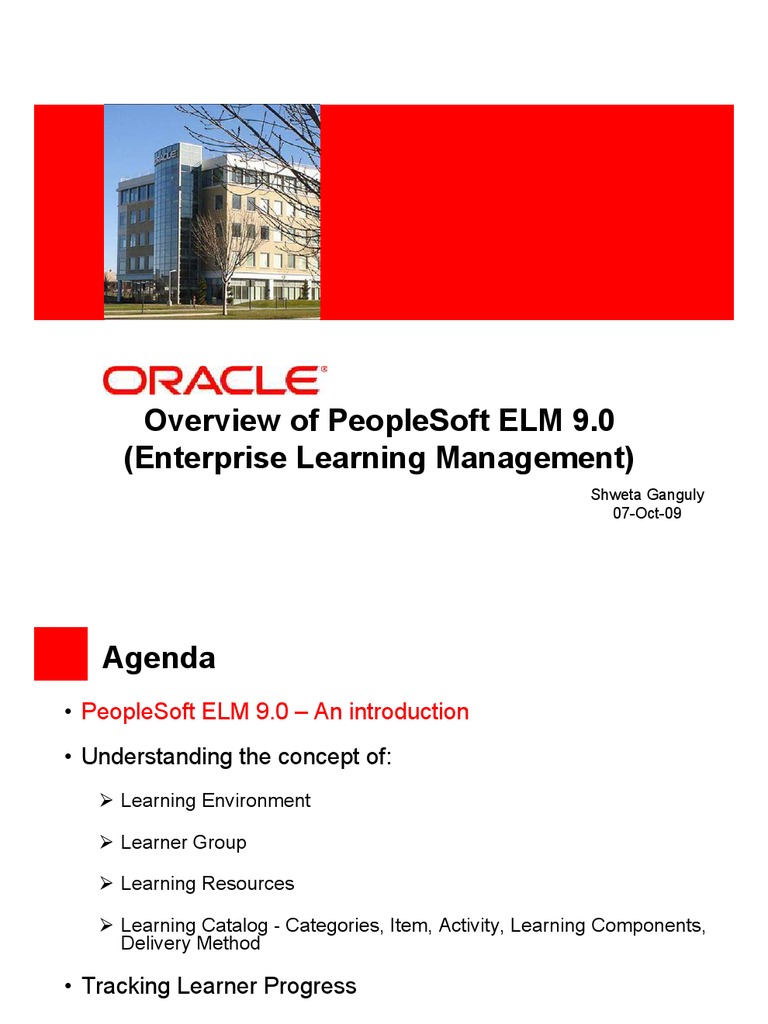 ORACLE

Overview of PeopleSoft ELM 9.0 (Enterprise Learning Management)

Shweta Ganguly
07-Oct-09

Agenda

• PeopleSoft ELM 9.0 – An introduction
• Understanding the concept of:
➢ Learning Environment
➢ Learner Group
➢ Learning Resources
➢ Learning Catalog - Categories, Item, Activity, Learning Components, Delivery Method
• Tracking Learner Progress